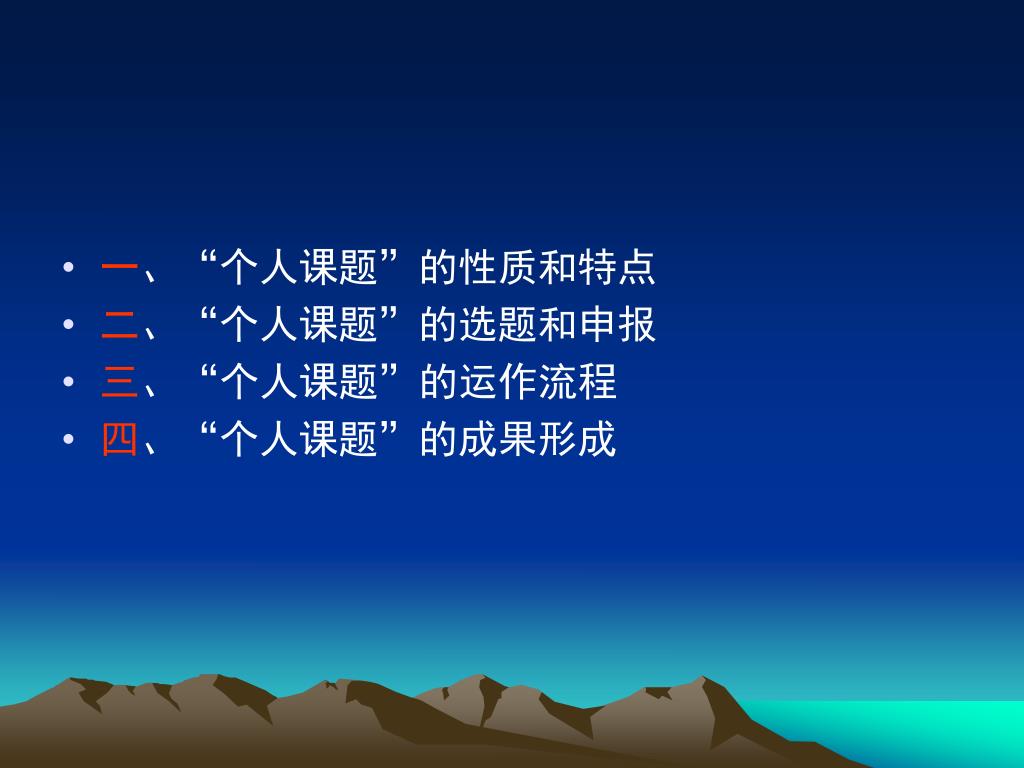 • 一、“个人课题”的性质和特点
• 二、“个人课题”的选题和申报
• 三、“个人课题”的运作流程
• 四、“个人课题”的成果形成